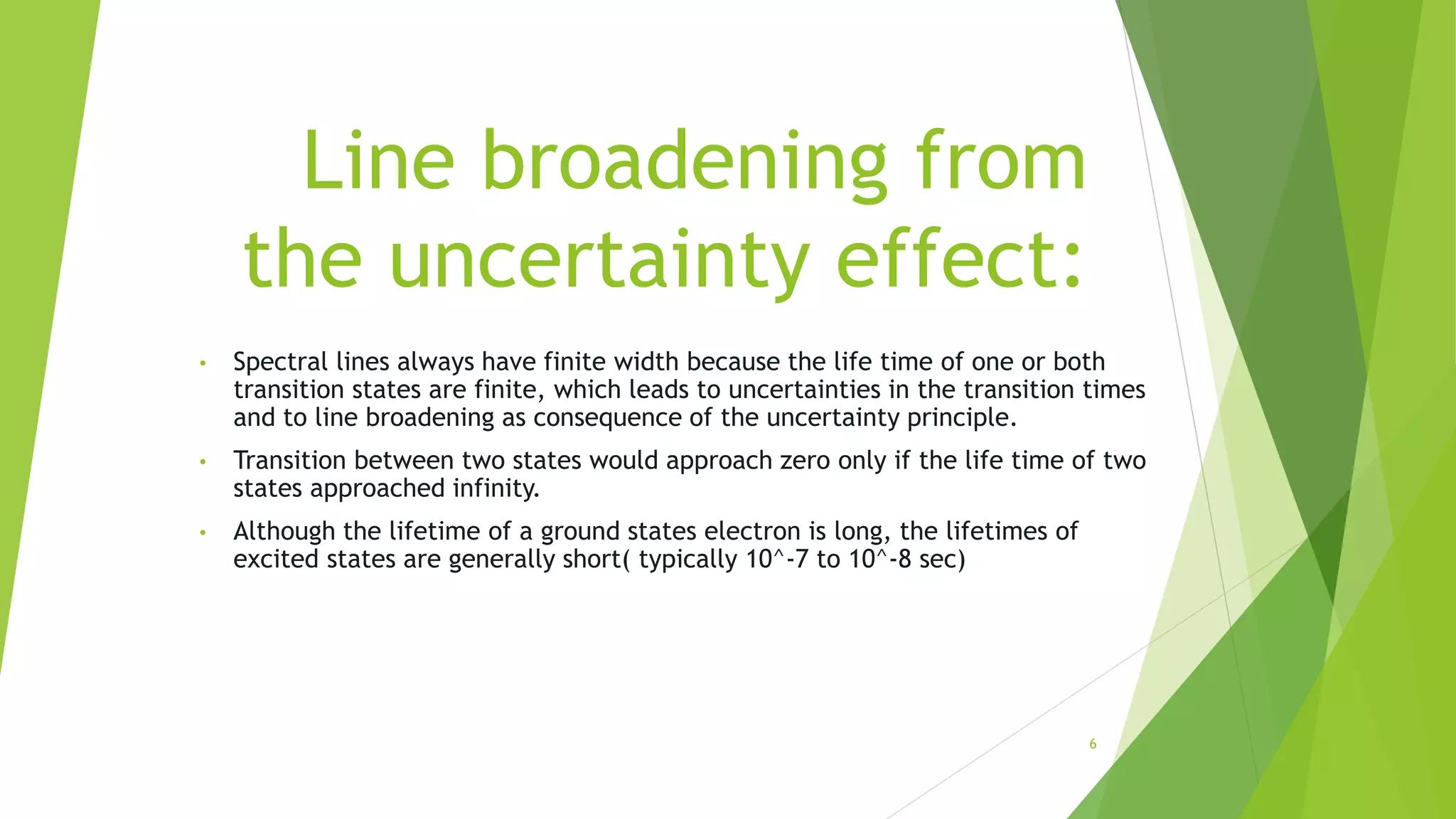 Line broadening from the uncertainty effect:

• Spectral lines always have finite width because the life time of one or both transition states are finite, which leads to uncertainties in the transition times and to line broadening as consequence of the uncertainty principle.

• Transition between two states would approach zero only if the life time of two states approached infinity.

• Although the lifetime of a ground states electron is long, the lifetimes of excited states are generally short( typically 10^-7 to 10^-8 sec)

6